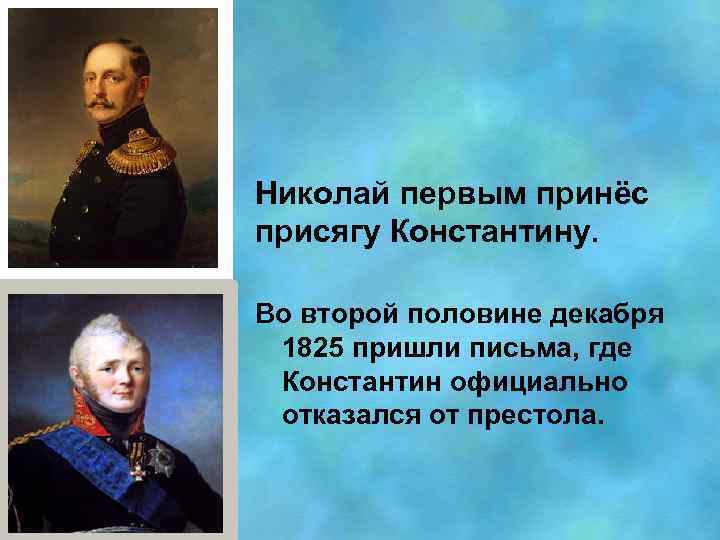 Николай первым принёс присягу Константину.

Во второй половине декабря 1825 пришли письма, где Константин официально отказался от престола.